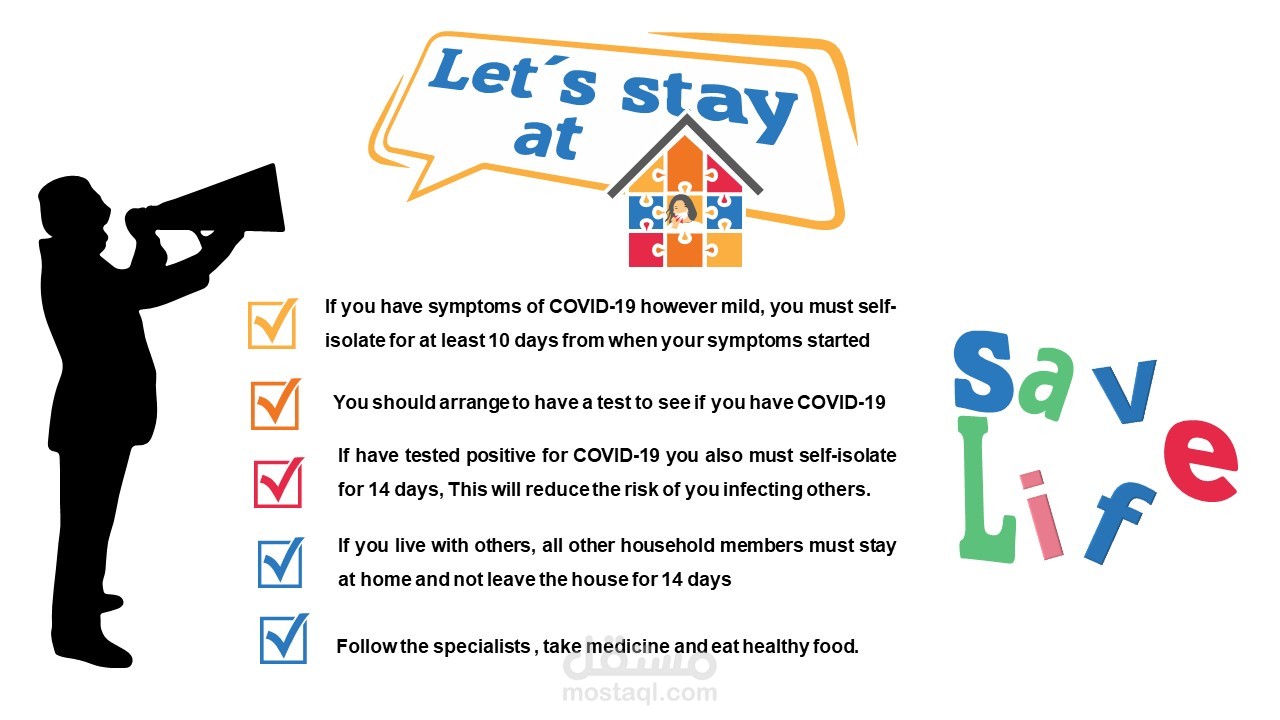 Let´s stay at

If you have symptoms of COVID-19 however mild, you must self-isolate for at least 10 days from when your symptoms started

You should arrange to have a test to see if you have COVID-19

If have tested positive for COVID-19 you also must self-isolate for 14 days, This will reduce the risk of you infecting others.

If you live with others, all other household members must stay at home and not leave the house for 14 days

Follow the specialists , take medicine and eat healthy food.

Save Life

مستقل
mostaql.com